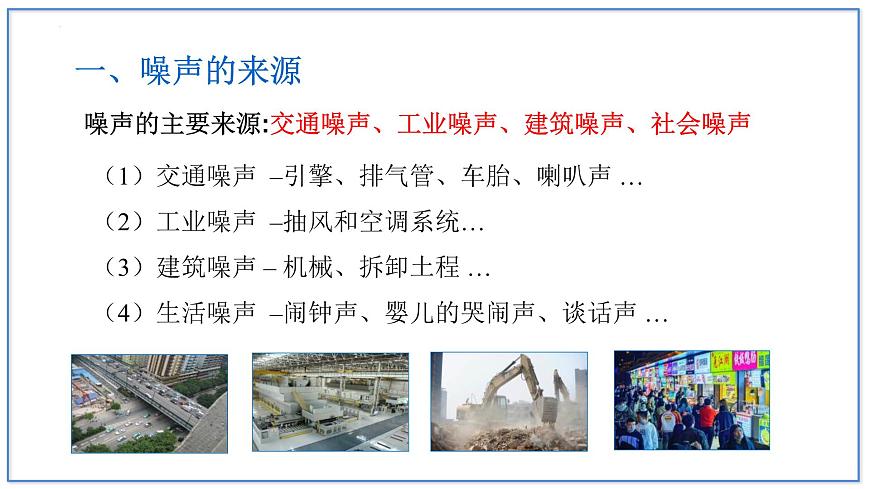 一、噪声的来源

噪声的主要来源:交通噪声、工业噪声、建筑噪声、社会噪声

（1）交通噪声 –引擎、排气管、车胎、喇叭声 …

（2）工业噪声 –抽风和空调系统…

（3）建筑噪声 – 机械、拆卸土程 …

（4）生活噪声 –闹钟声、婴儿的哭闹声、谈话声 …